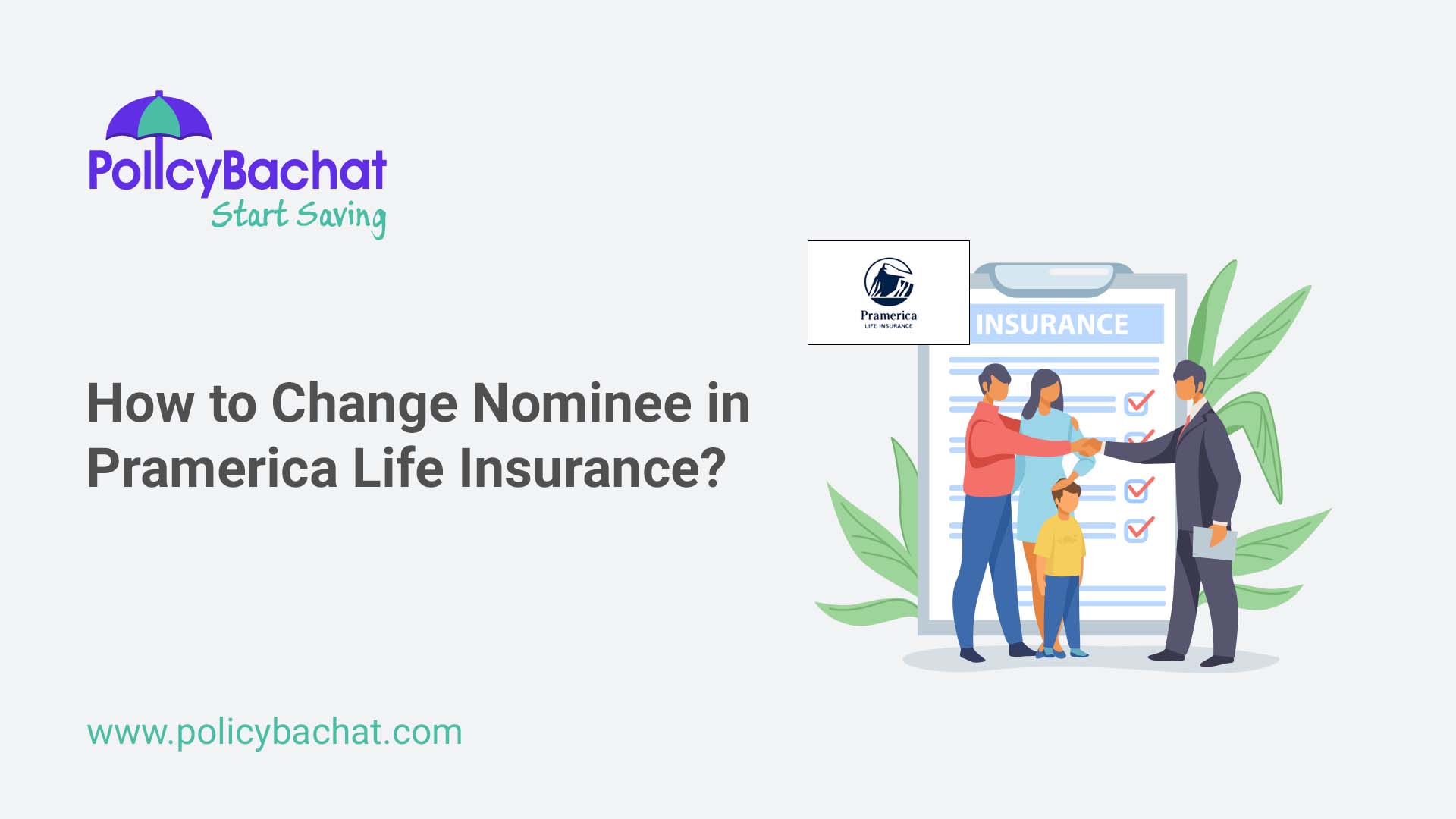 PolicyBachat
Start Saving

Pramerica
LIFE INSURANCE

INSURANCE

How to Change Nominee in Pramerica Life Insurance?

www.policybachat.com